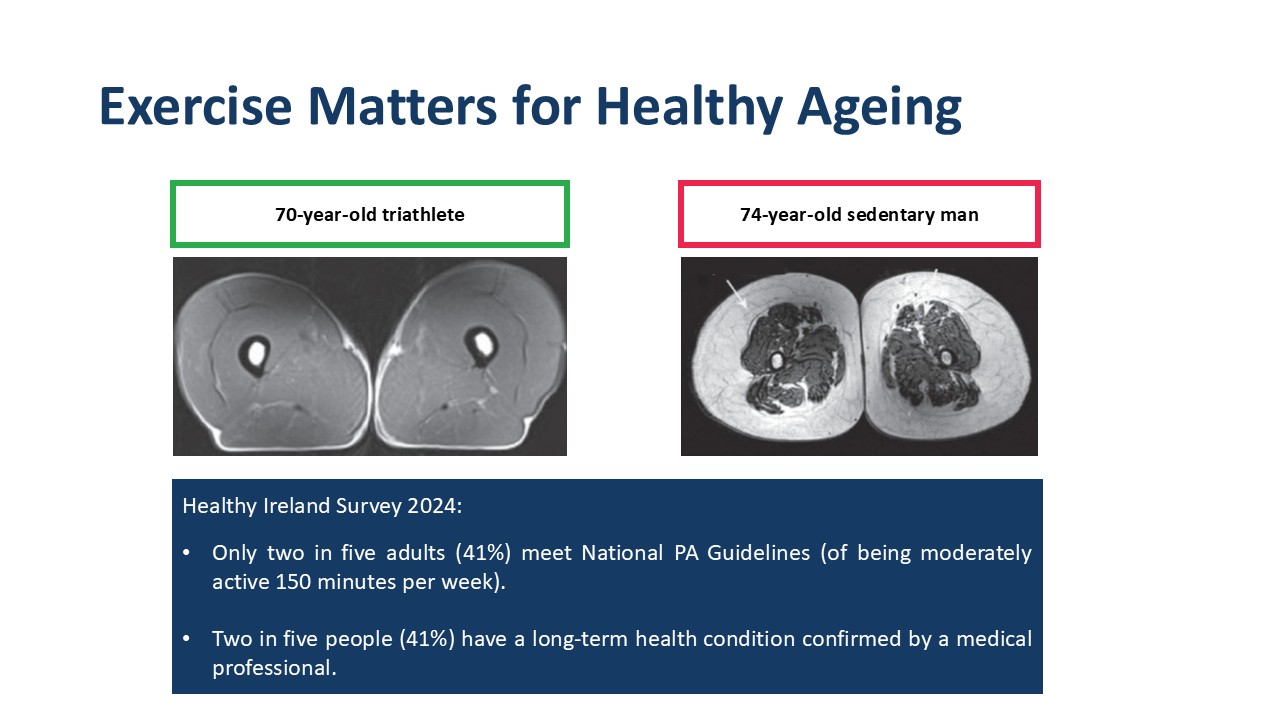 Exercise Matters for Healthy Ageing

70-year-old triathlete

74-year-old sedentary man

Healthy Ireland Survey 2024:

• Only two in five adults (41%) meet National PA Guidelines (of being moderately active 150 minutes per week).

• Two in five people (41%) have a long-term health condition confirmed by a medical professional.